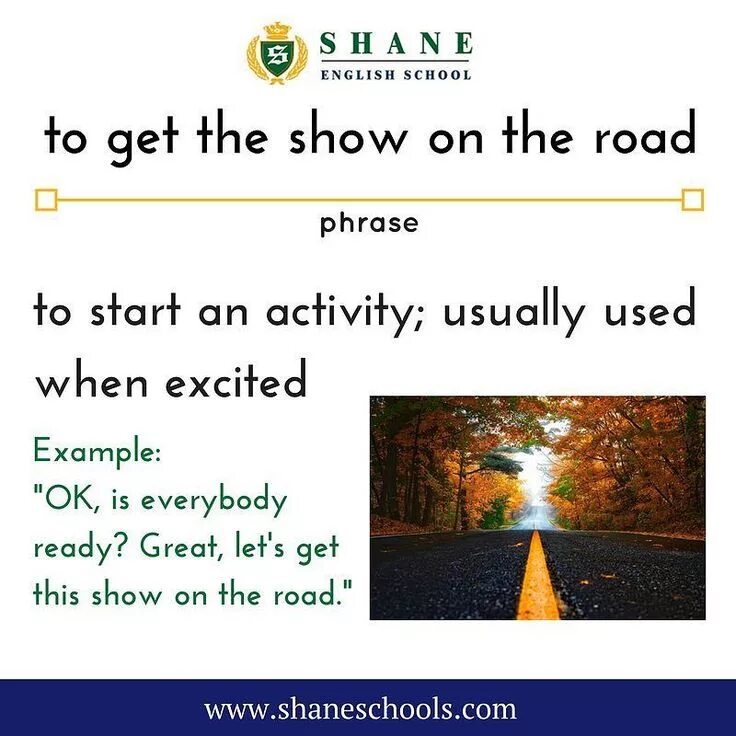 S
SHANE
ENGLISH SCHOOL

to get the show on the road

phrase

to start an activity; usually used when excited

Example:
"OK, is everybody ready? Great, let's get this show on the road."

www.shaneschools.com